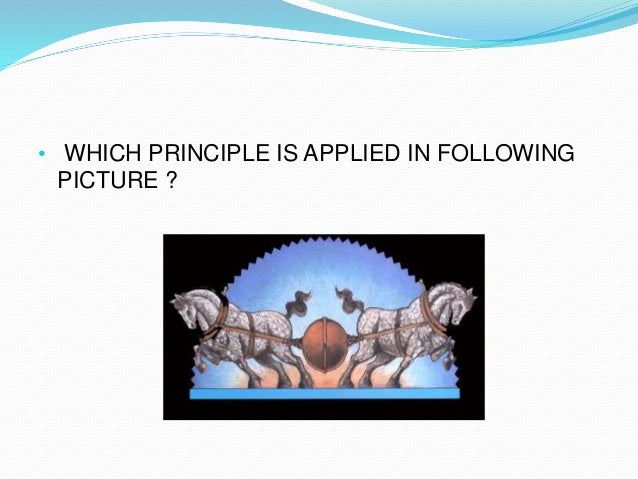 • WHICH PRINCIPLE IS APPLIED IN FOLLOWING PICTURE ?